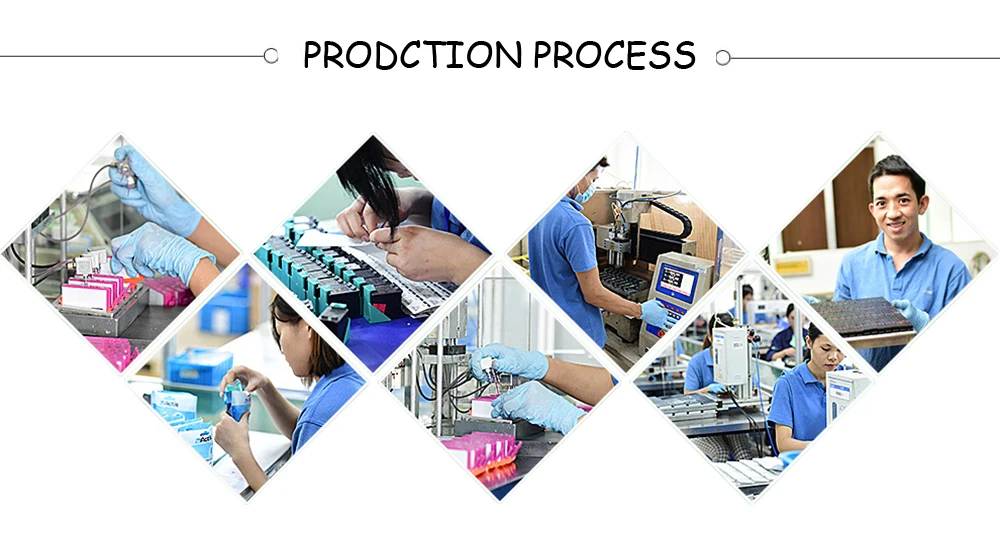 PRODCTION PROCESS